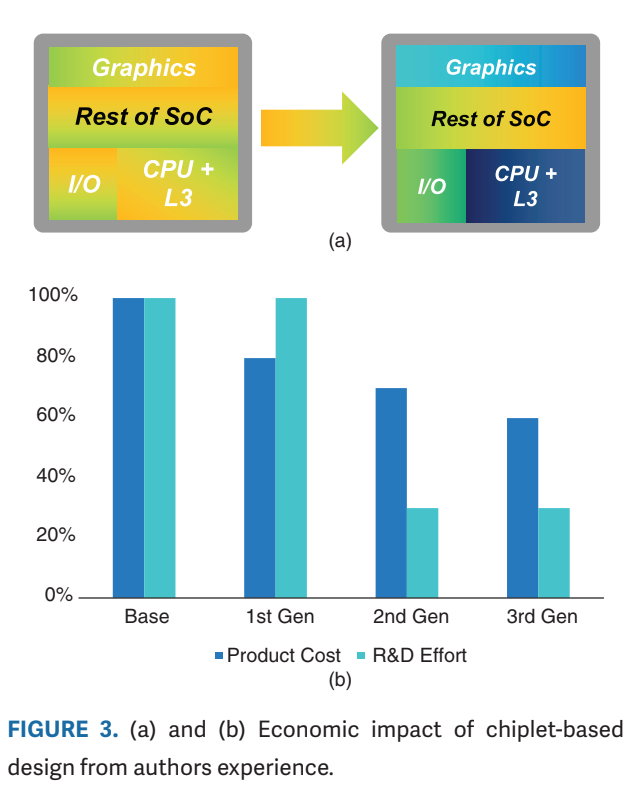 Graphics
Rest of SoC
I/O
CPU + L3

Graphics
Rest of SoC
I/O
CPU + L3

(a)

100%
80%
60%
40%
20%
0%

Base
1st Gen
2nd Gen
3rd Gen

Product Cost
R&D Effort

(b)

FIGURE 3. (a) and (b) Economic impact of chiplet-based design from authors experience.